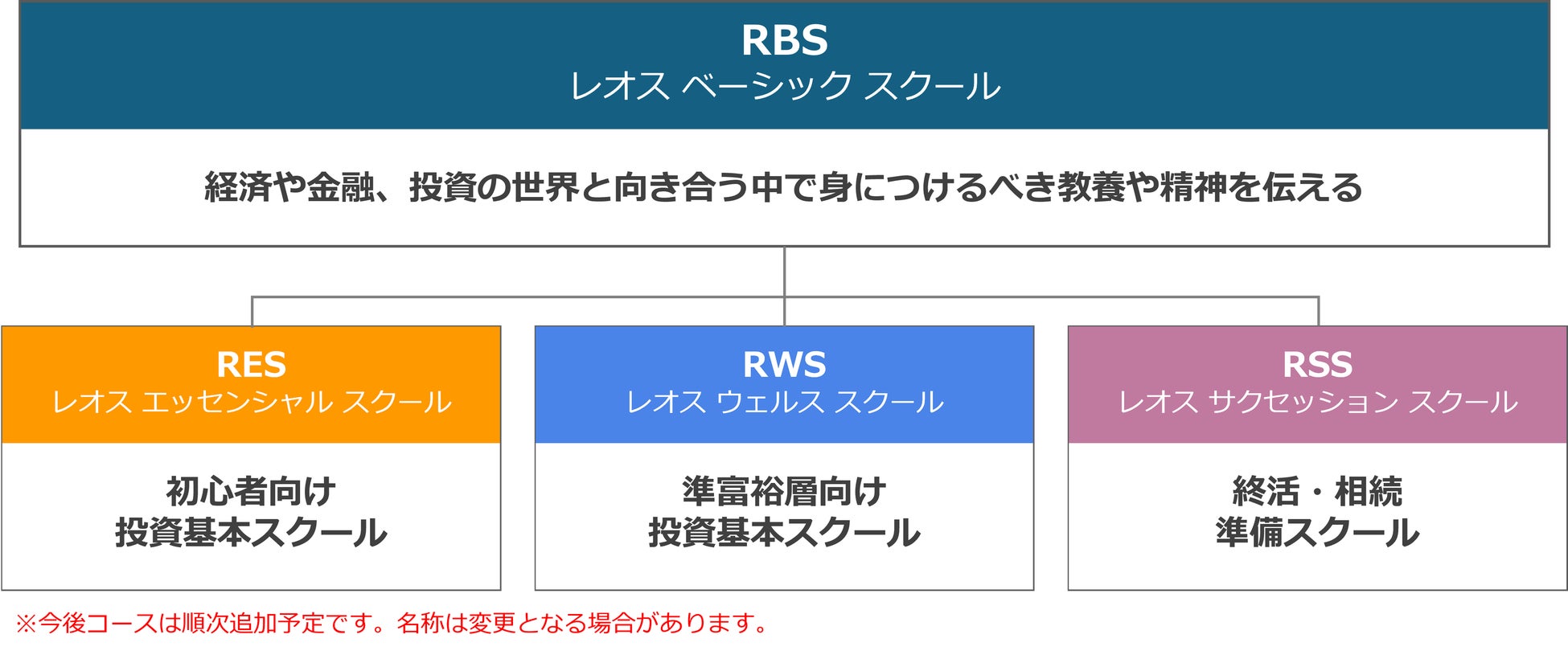 RBS
レオス ベーシック スクール

経済や金融、投資の世界と向き合う中で身につけるべき教養や精神を伝える

RES
レオス エッセンシャル スクール

初心者向け
投資基本スクール

RWS
レオス ウェルス スクール

準富裕層向け
投資基本スクール

RSS
レオス サクセッション スクール

終活・相続
準備スクール

※今後コースは順次追加予定です。名称は変更となる場合があります。